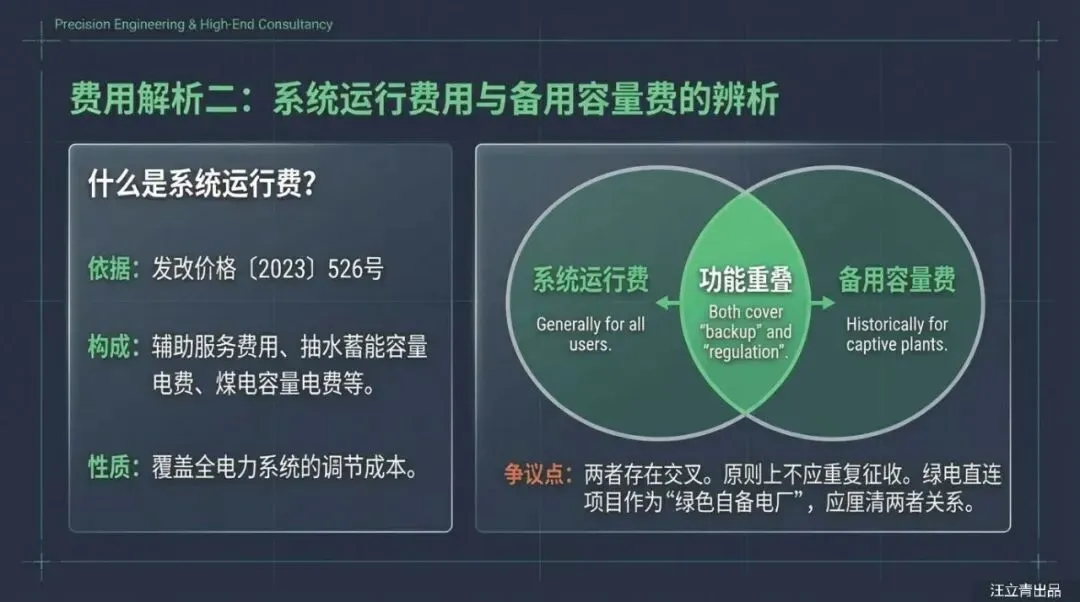 Precision Engineering & High-End Consultancy

费用解析二：系统运行费用与备用容量费的辨析

什么是系统运行费？

依据：发改价格〔2023〕526号

构成：辅助服务费用、抽水蓄能容量电费、煤电容量电费等。

性质：覆盖全电力系统的调节成本。

系统运行费
Generally for all users.

功能重叠
Both cover "backup" and "regulation".

备用容量费
Historically for captive plants.

争议点：两者存在交叉。原则上不应重复征收。绿电直连项目作为“绿色自备电厂”，应厘清两者关系。

汪立青出品